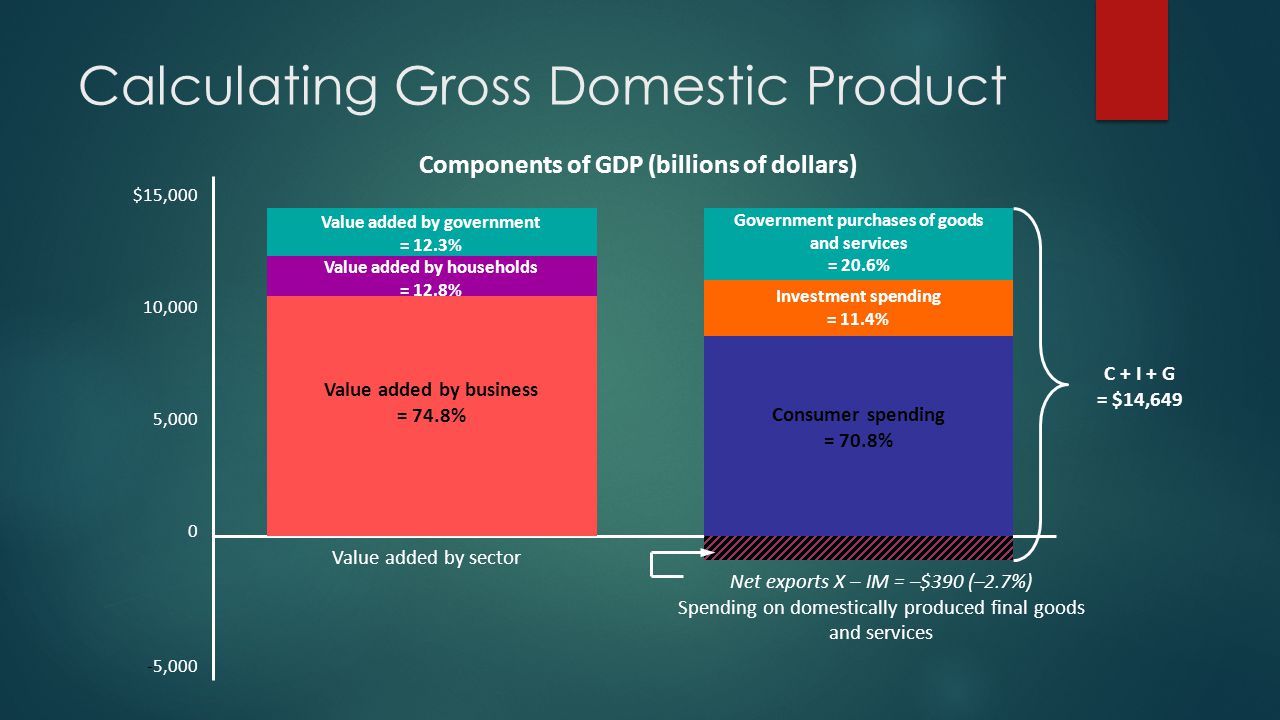 Calculating Gross Domestic Product

Components of GDP (billions of dollars)

$15,000

10,000

5,000

0

–5,000

Value added by government = 12.3%

Value added by households = 12.8%

Value added by business = 74.8%

Value added by sector

Government purchases of goods and services = 20.6%

Investment spending = 11.4%

Consumer spending = 70.8%

C + I + G = $14,649

Net exports X – IM = –$390 (–2.7%)

Spending on domestically produced final goods and services